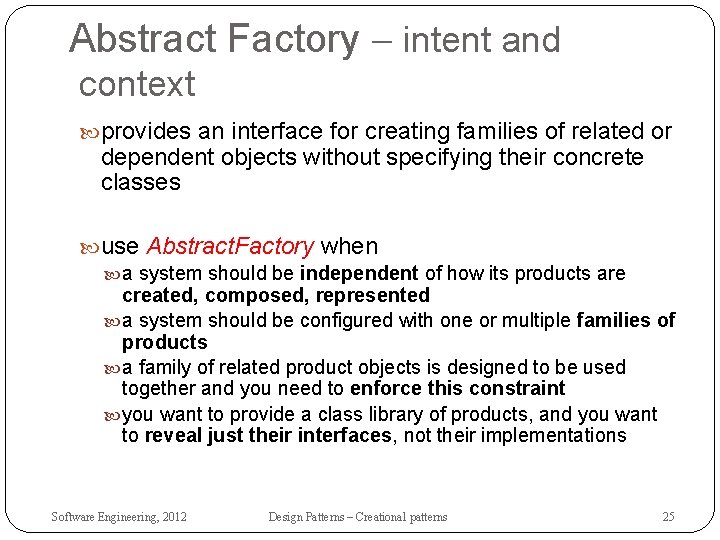 Abstract Factory – intent and context

provides an interface for creating families of related or dependent objects without specifying their concrete classes

use AbstractFactory when

a system should be independent of how its products are created, composed, represented

a system should be configured with one or multiple families of products

a family of related product objects is designed to be used together and you need to enforce this constraint

you want to provide a class library of products, and you want to reveal just their interfaces, not their implementations

Software Engineering, 2012

Design Patterns – Creational patterns

25